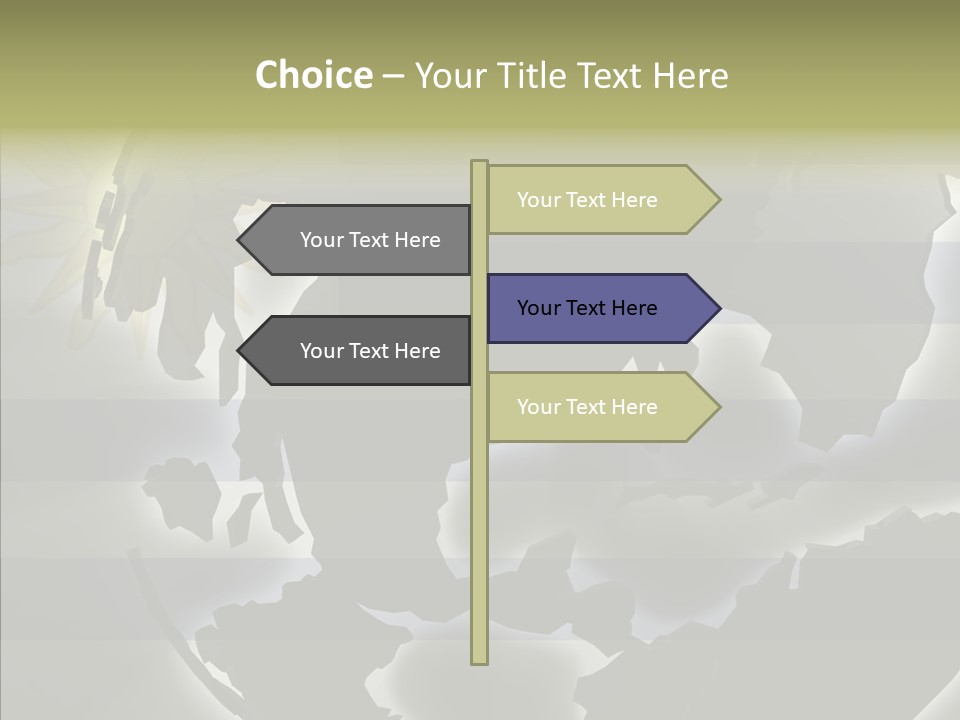 Choice – Your Title Text Here

Your Text Here

Your Text Here

Your Text Here

Your Text Here

Your Text Here